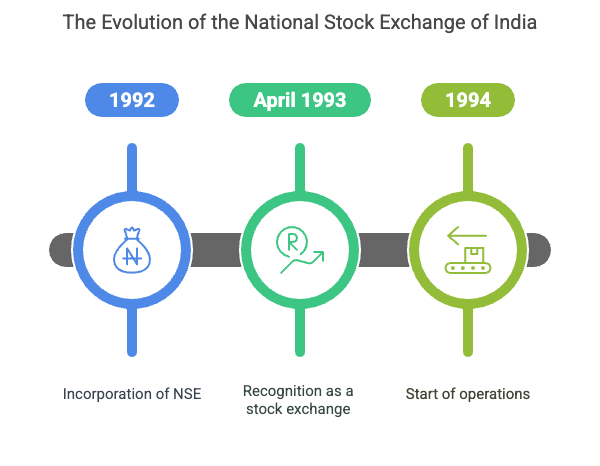 The Evolution of the National Stock Exchange of India

1992

April 1993

1994

Incorporation of NSE

Recognition as a stock exchange

Start of operations